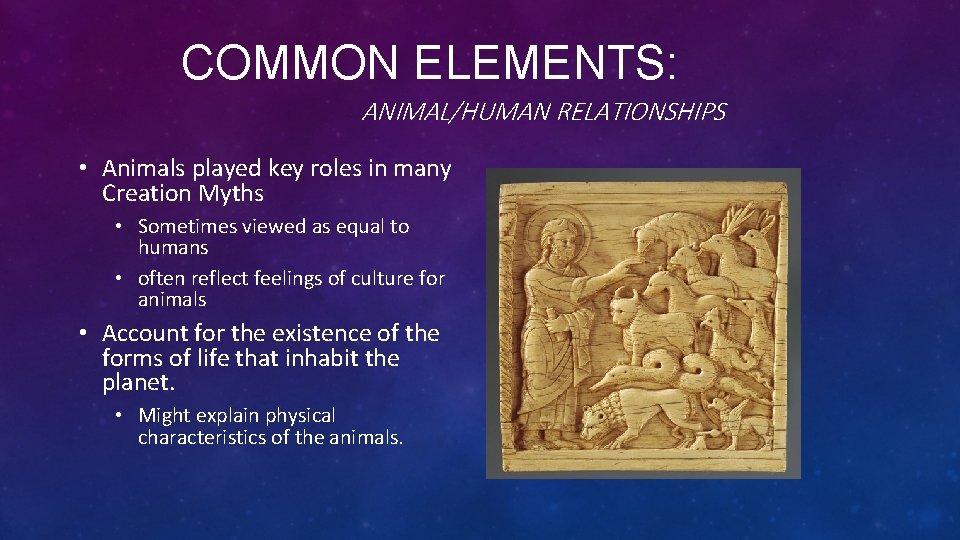 COMMON ELEMENTS:

ANIMAL/HUMAN RELATIONSHIPS

• Animals played key roles in many Creation Myths
  • Sometimes viewed as equal to humans
  • often reflect feelings of culture for animals
• Account for the existence of the forms of life that inhabit the planet.
  • Might explain physical characteristics of the animals.